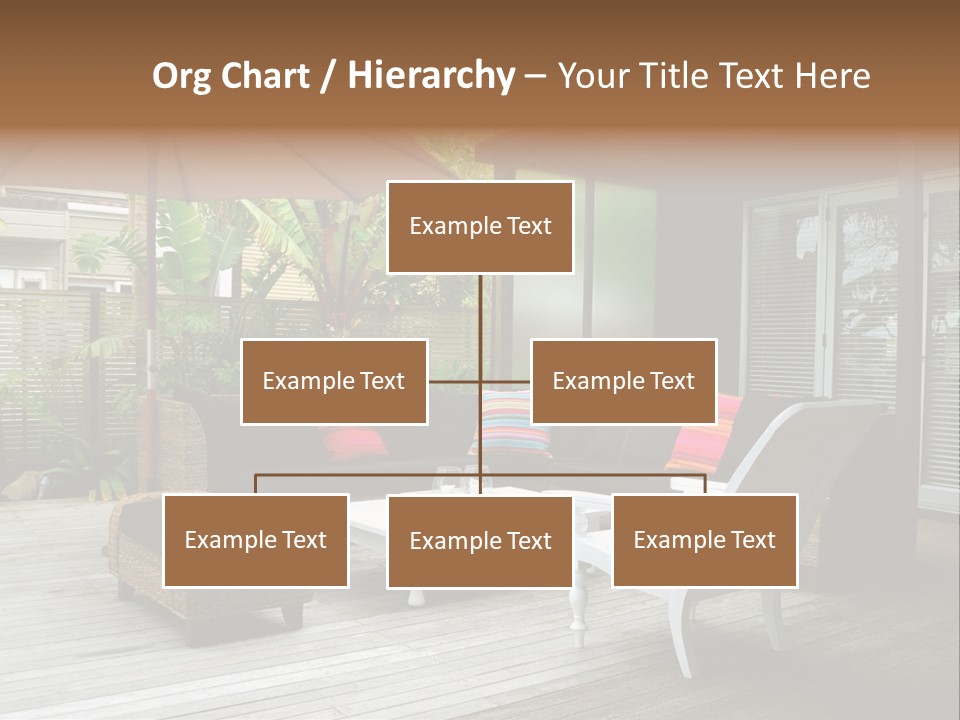 Org Chart / Hierarchy – Your Title Text Here

Example Text

Example Text

Example Text

Example Text

Example Text

Example Text